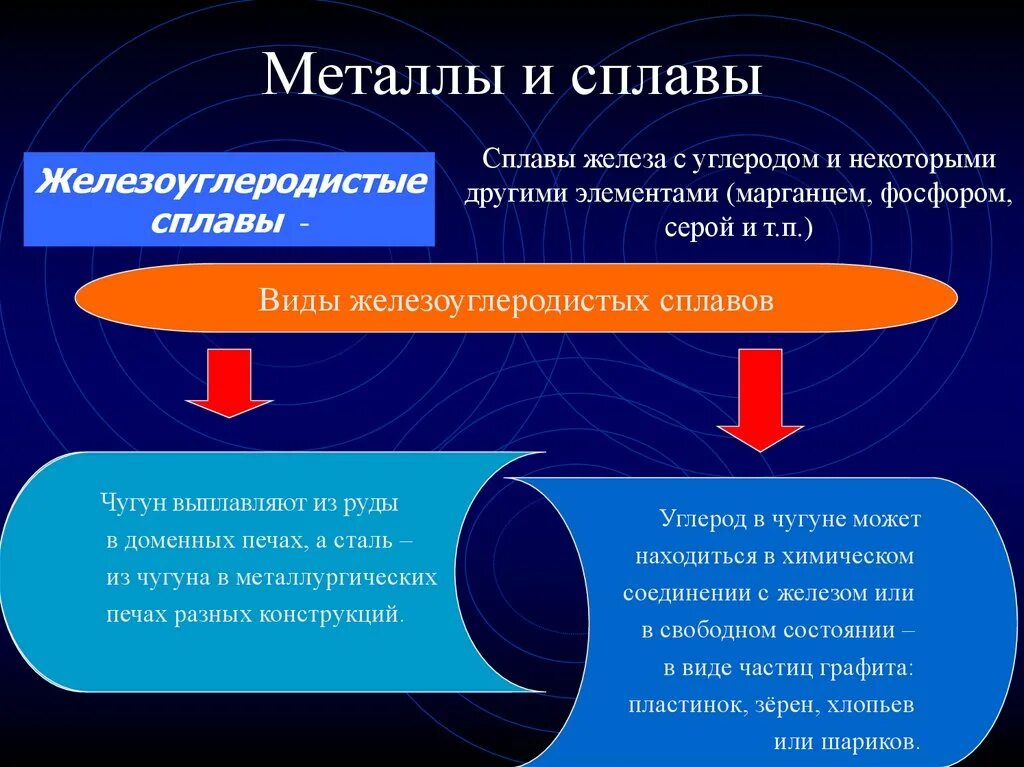 Металлы и сплавы

Железоуглеродистые сплавы -

Сплавы железа с углеродом и некоторыми другими элементами (марганцем, фосфором, серой и т.п.)

Виды железоуглеродистых сплавов

Чугун выплавляют из руды в доменных печах, а сталь – из чугуна в металлургических печах разных конструкций.

Углерод в чугуне может находиться в химическом соединении с железом или в свободном состоянии – в виде частиц графита: пластинок, зёрен, хлопьев или шариков.